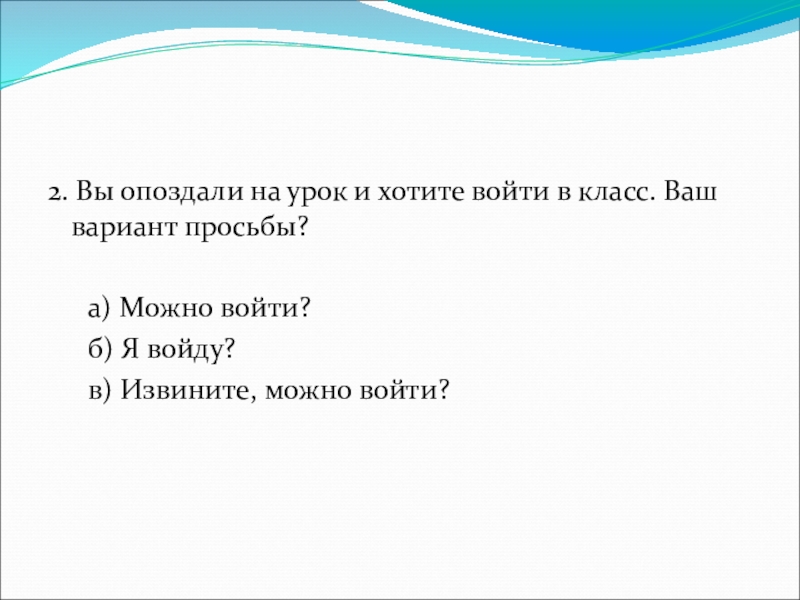 2. Вы опоздали на урок и хотите войти в класс. Ваш вариант просьбы?

а) Можно войти?

б) Я войду?

в) Извините, можно войти?